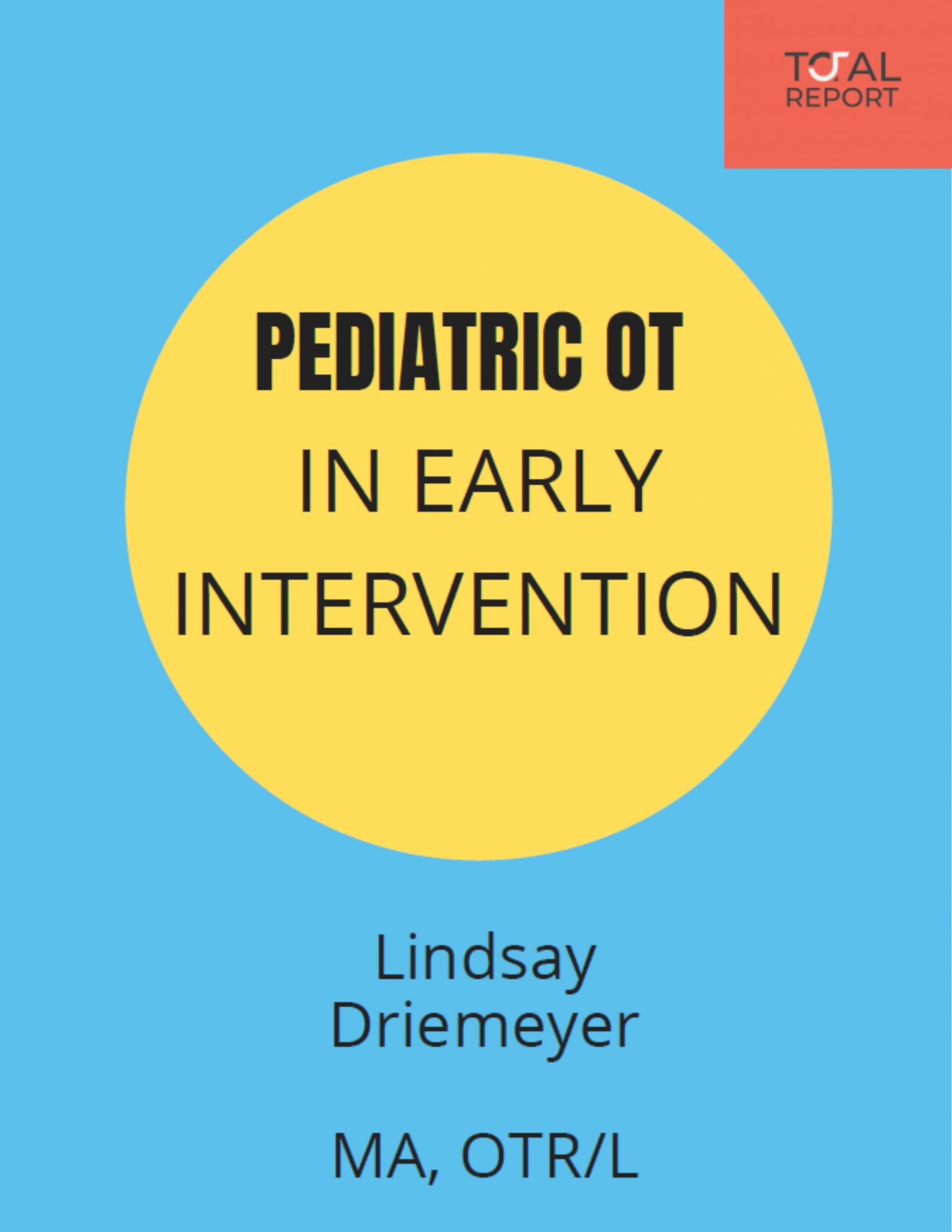 TOTAL REPORT

PEDIATRIC OT
IN EARLY INTERVENTION

Lindsay Driemeyer

MA, OTR/L